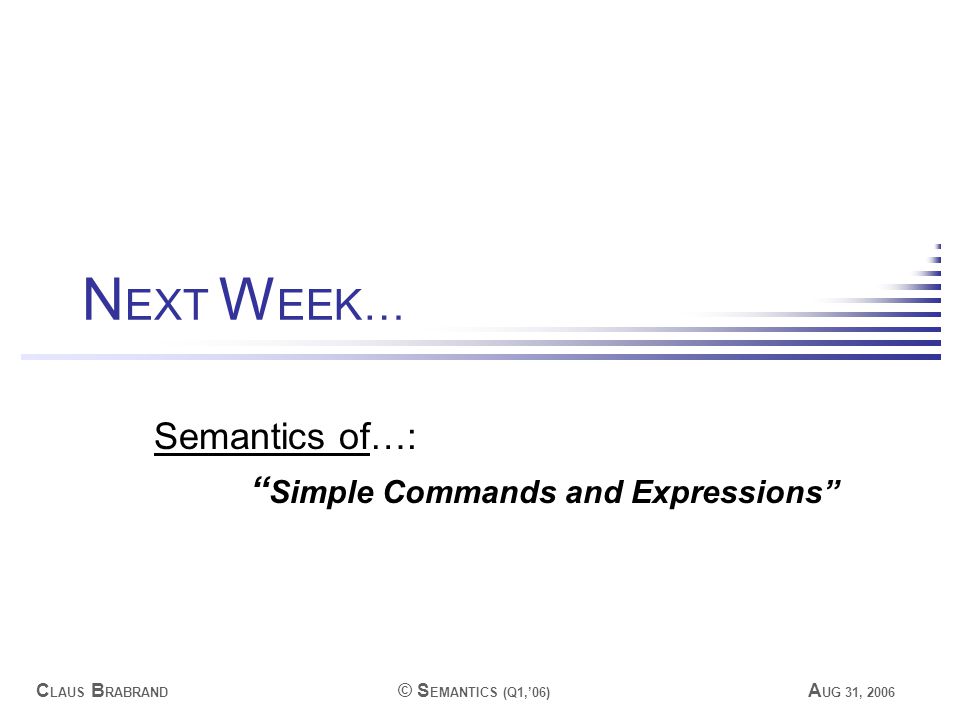 NEXT WEEK…

Semantics of…:

"Simple Commands and Expressions"

CLAUS BRABRAND

© SEMANTICS (Q1,'06)

AUG 31, 2006